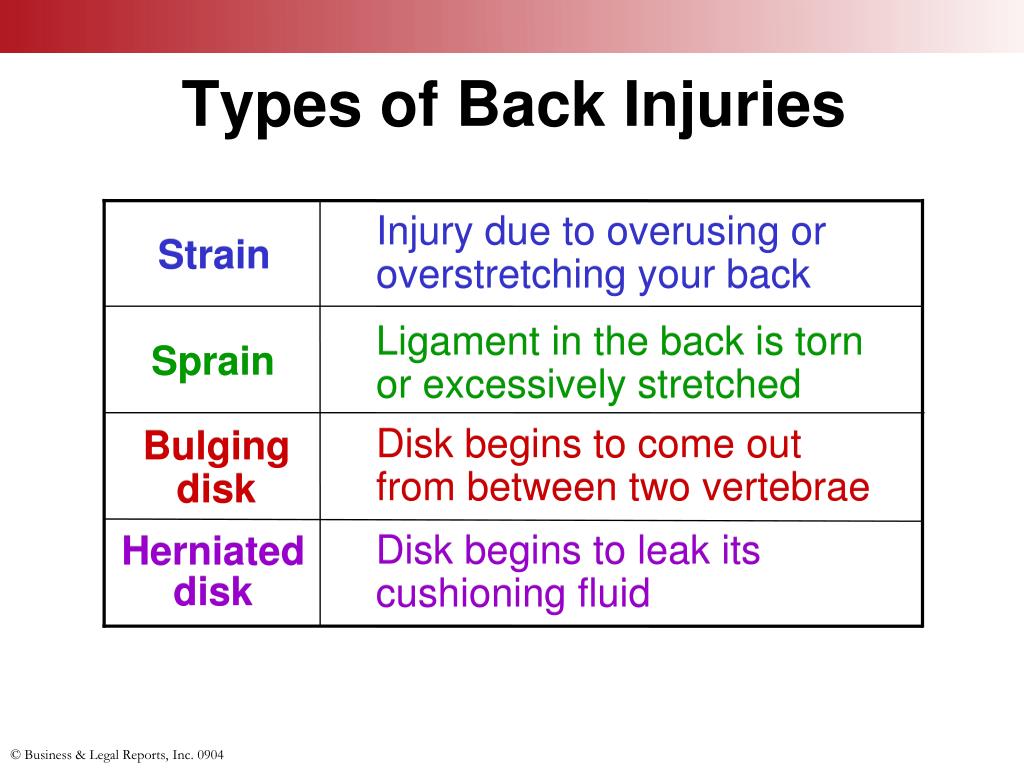 Types of Back Injuries

| | |
|---|---|
| Strain | Injury due to overusing or overstretching your back |
| Sprain | Ligament in the back is torn or excessively stretched |
| Bulging disk | Disk begins to come out from between two vertebrae |
| Herniated disk | Disk begins to leak its cushioning fluid |

© Business & Legal Reports, Inc. 0904